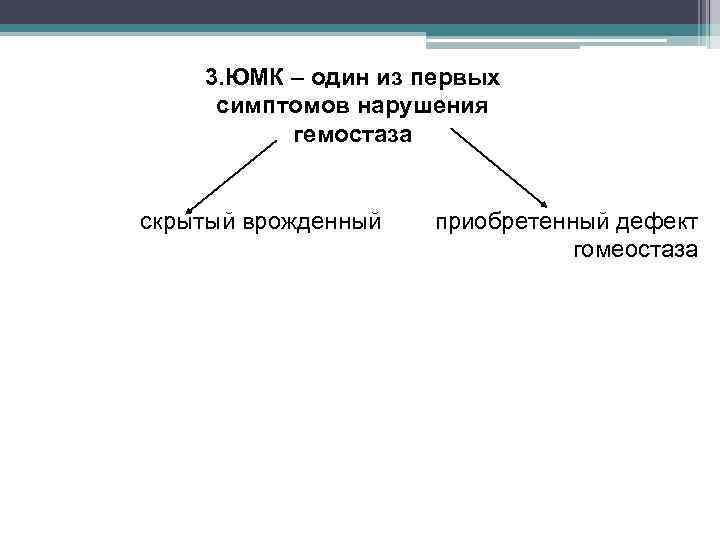 3.ЮМК – один из первых симптомов нарушения гемостаза

скрытый врожденный

приобретенный дефект гомеостаза